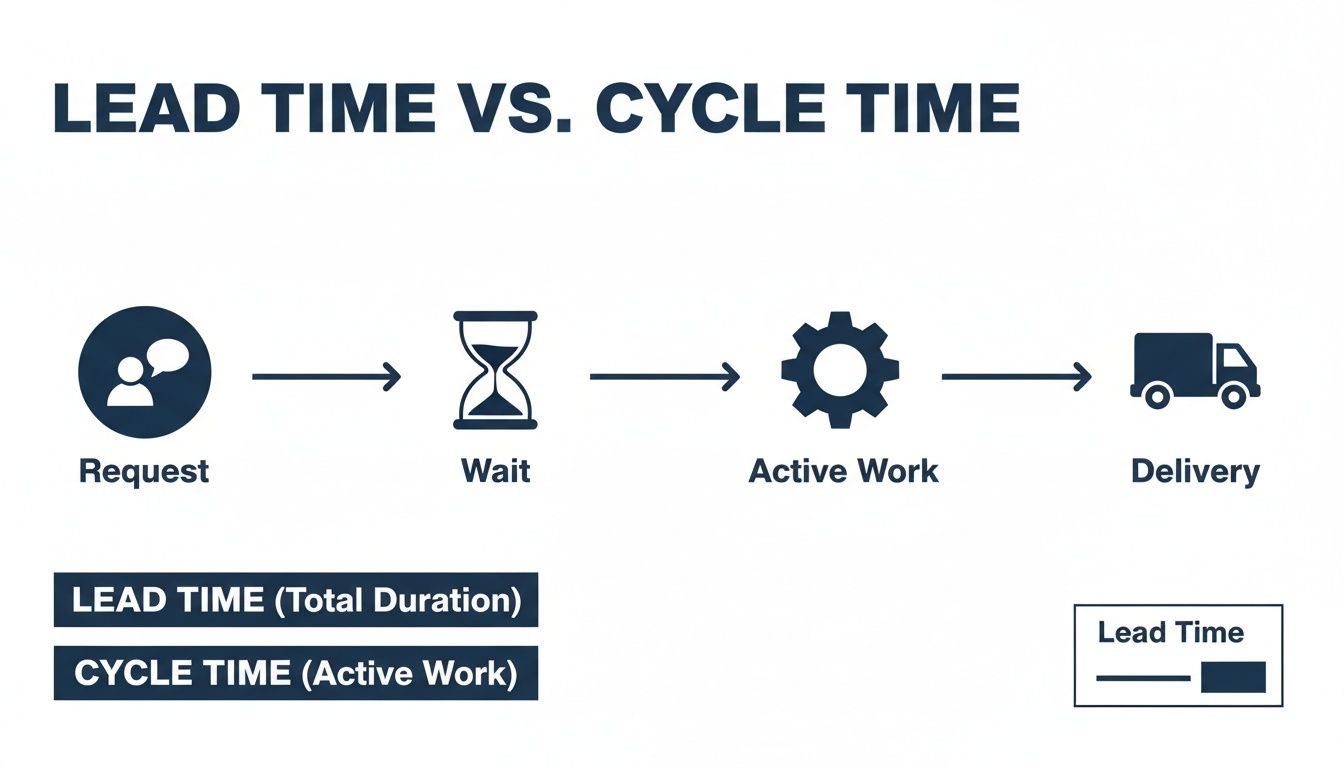 LEAD TIME VS. CYCLE TIME

Request

Wait

Active Work

Delivery

LEAD TIME (Total Duration)

CYCLE TIME (Active Work)

Lead Time